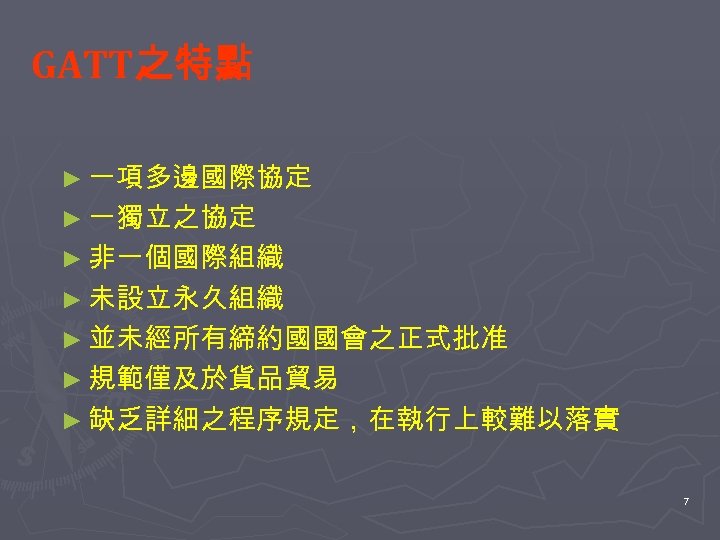 GATT之特點

► 一項多邊國際協定
► 一獨立之協定
► 非一個國際組織
► 未設立永久組織
► 並未經所有締約國國會之正式批准
► 規範僅及於貨品貿易
► 缺乏詳細之程序規定，在執行上較難以落實

7